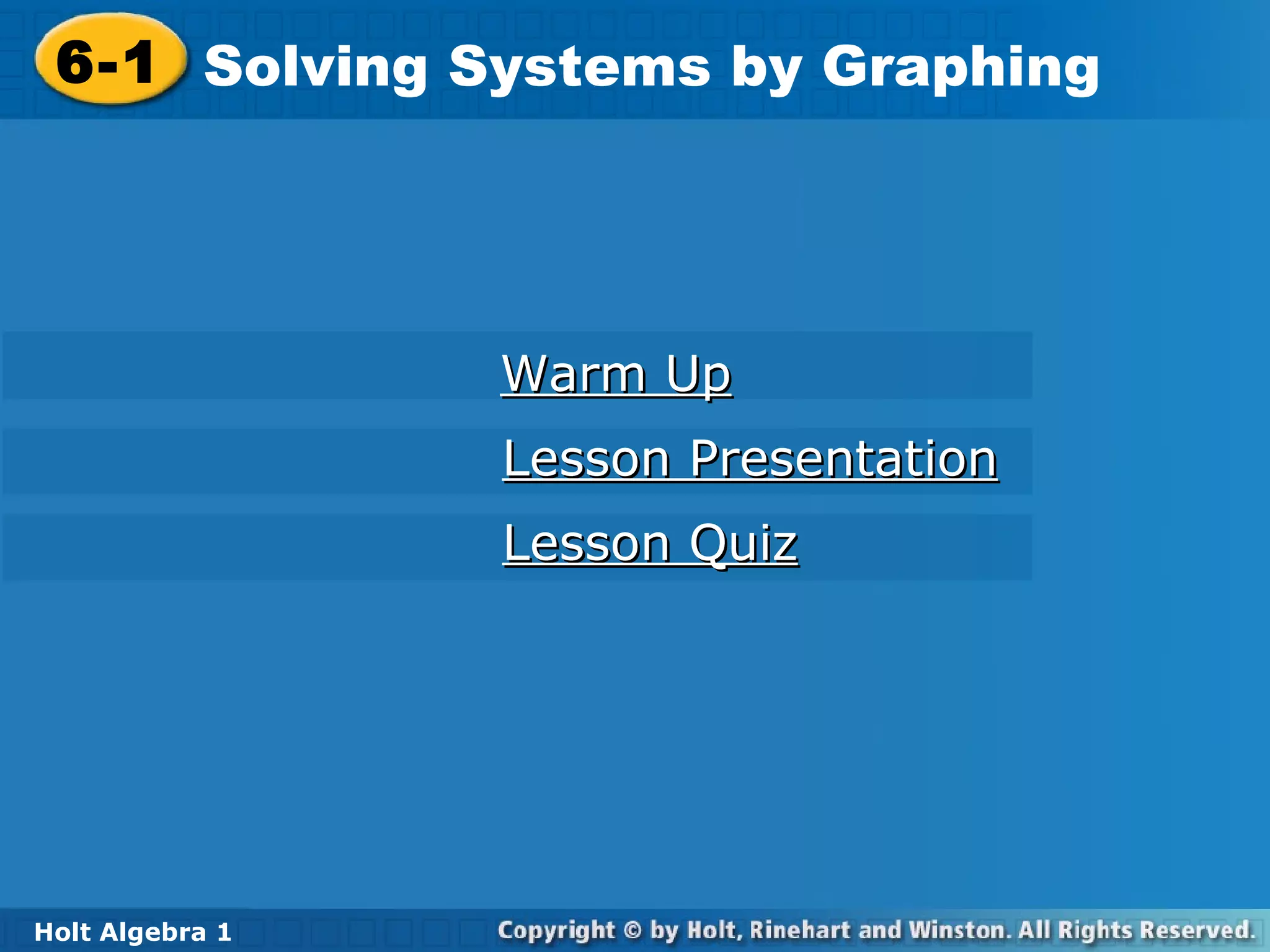 6-1 Solving Systems by Graphing

Warm Up

Lesson Presentation

Lesson Quiz

Holt Algebra 1

Copyright © by Holt, Rinehart and Winston. All Rights Reserved.